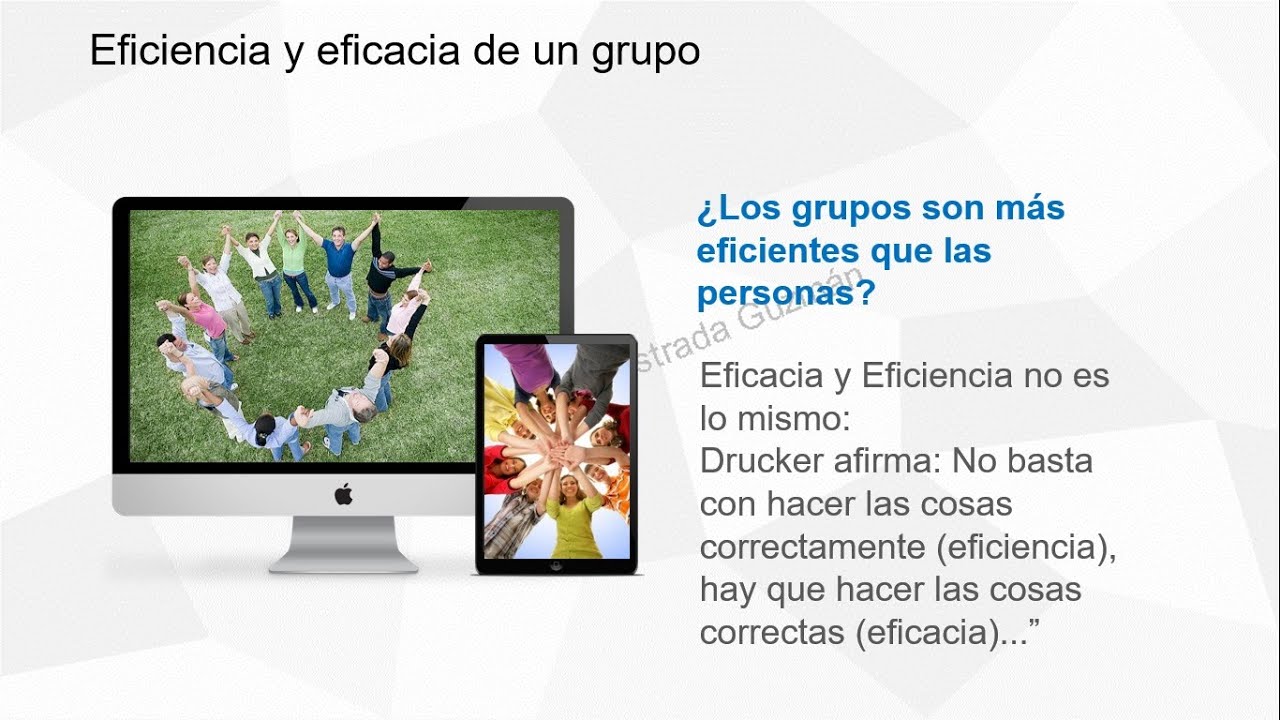 Eficiencia y eficacia de un grupo

¿Los grupos son más eficientes que las personas?

strada Guzmán

Eficacia y Eficiencia no es lo mismo:
Drucker afirma: No basta con hacer las cosas correctamente (eficiencia), hay que hacer las cosas correctas (eficacia)...”